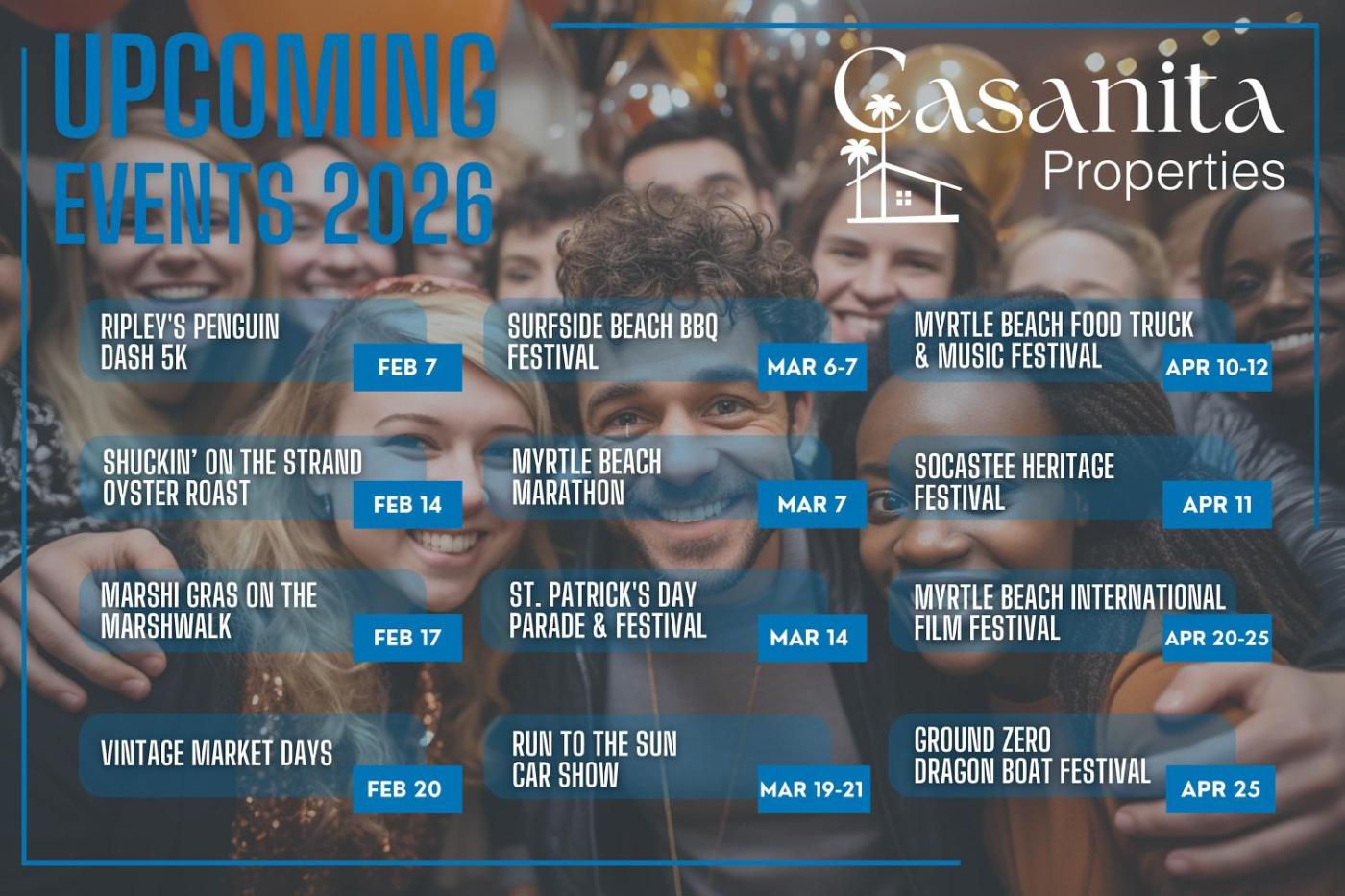 UPCOMING EVENTS 2026

Casanita Properties

RIPLEY'S PENGUIN DASH 5K
FEB 7

SHUCKIN' ON THE STRAND OYSTER ROAST
FEB 14

MARSHI GRAS ON THE MARSHWALK
FEB 17

VINTAGE MARKET DAYS
FEB 20

SURFSIDE BEACH BBQ FESTIVAL
MAR 6-7

MYRTLE BEACH MARATHON
MAR 7

ST. PATRICK'S DAY PARADE & FESTIVAL
MAR 14

RUN TO THE SUN CAR SHOW
MAR 19-21

MYRTLE BEACH FOOD TRUCK & MUSIC FESTIVAL
APR 10-12

SOCASTEE HERITAGE FESTIVAL
APR 11

MYRTLE BEACH INTERNATIONAL FILM FESTIVAL
APR 20-25

GROUND ZERO DRAGON BOAT FESTIVAL
APR 25